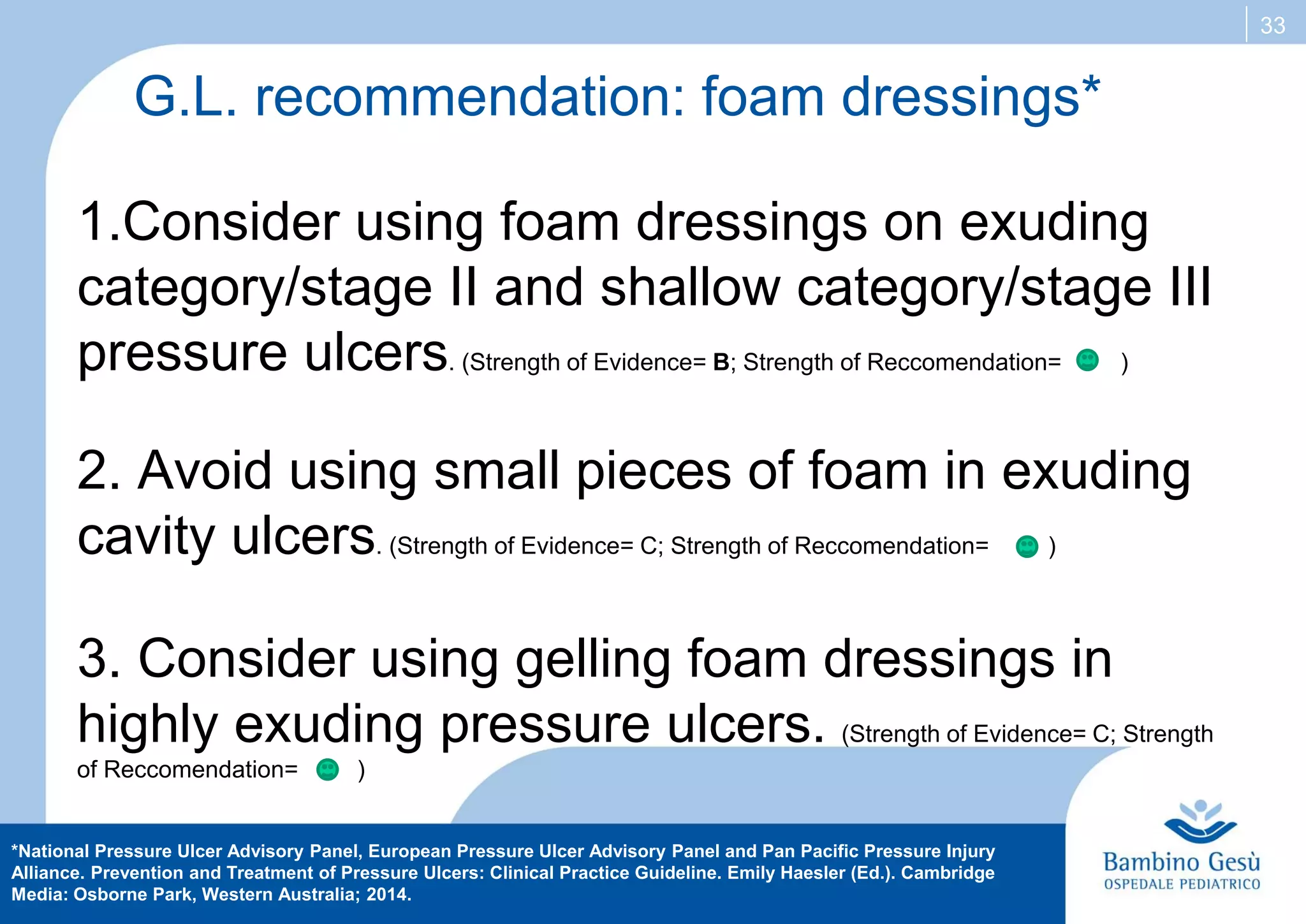 33

G.L. recommendation: foam dressings*

1.Consider using foam dressings on exuding category/stage II and shallow category/stage III pressure ulcers. (Strength of Evidence= B; Strength of Reccomendation= )

2. Avoid using small pieces of foam in exuding cavity ulcers. (Strength of Evidence= C; Strength of Reccomendation= )

3. Consider using gelling foam dressings in highly exuding pressure ulcers. (Strength of Evidence= C; Strength of Reccomendation= )

*National Pressure Ulcer Advisory Panel, European Pressure Ulcer Advisory Panel and Pan Pacific Pressure Injury Alliance. Prevention and Treatment of Pressure Ulcers: Clinical Practice Guideline. Emily Haesler (Ed.). Cambridge Media: Osborne Park, Western Australia; 2014.

Bambino Gesù
OSPEDALE PEDIATRICO